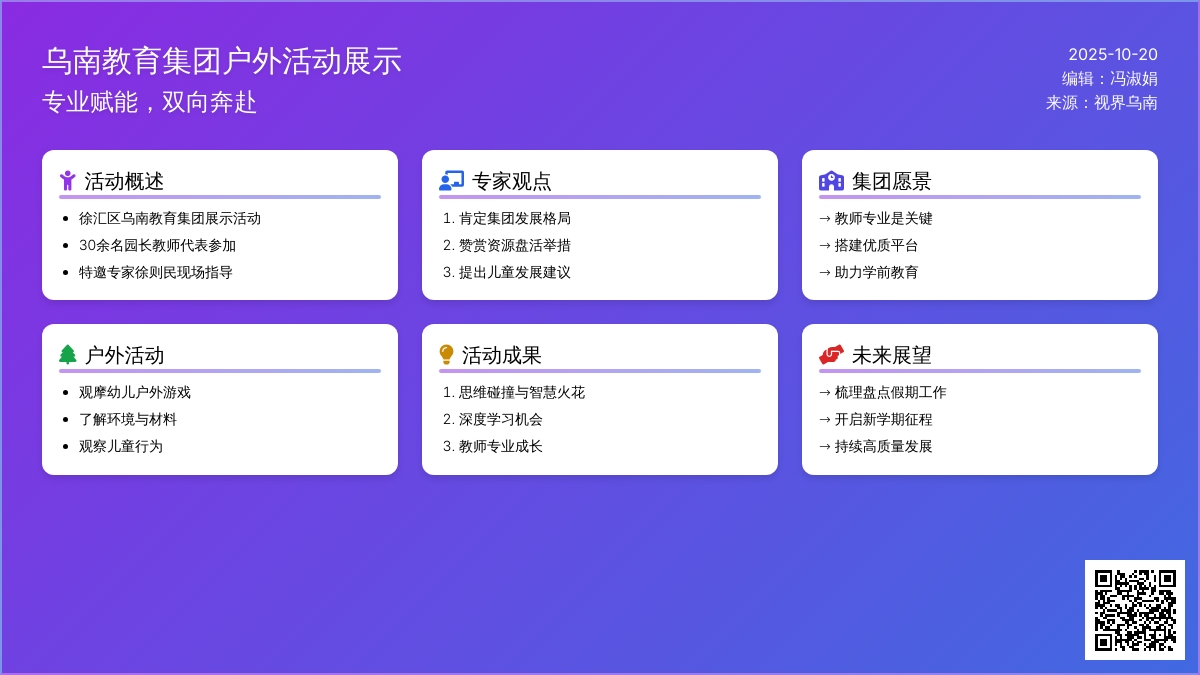 乌南教育集团户外活动展示
专业赋能，双向奔赴

2025-10-20
编辑：冯淑娟
来源：视界乌南

活动概述
- 徐汇区乌南教育集团展示活动
- 30余名园长教师代表参加
- 特邀专家徐则民现场指导

专家观点
1. 肯定集团发展格局
2. 赞赏资源盘活举措
3. 提出儿童发展建议

集团愿景
→ 教师专业是关键
→ 搭建优质平台
→ 助力学前教育

户外活动
- 观摩幼儿户外游戏
- 了解环境与材料
- 观察儿童行为

活动成果
1. 思维碰撞与智慧火花
2. 深度学习机会
3. 教师专业成长

未来展望
→ 梳理盘点假期工作
→ 开启新学期征程
→ 持续高质量发展